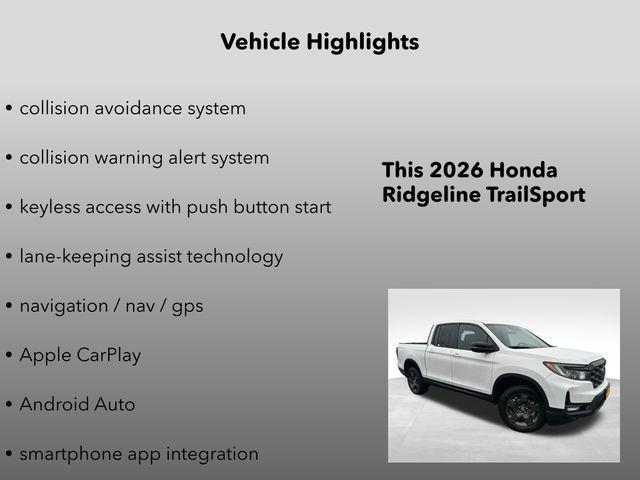 Vehicle Highlights

• collision avoidance system

• collision warning alert system

• keyless access with push button start

• lane-keeping assist technology

• navigation / nav / gps

• Apple CarPlay

• Android Auto

• smartphone app integration

This 2026 Honda Ridgeline TrailSport